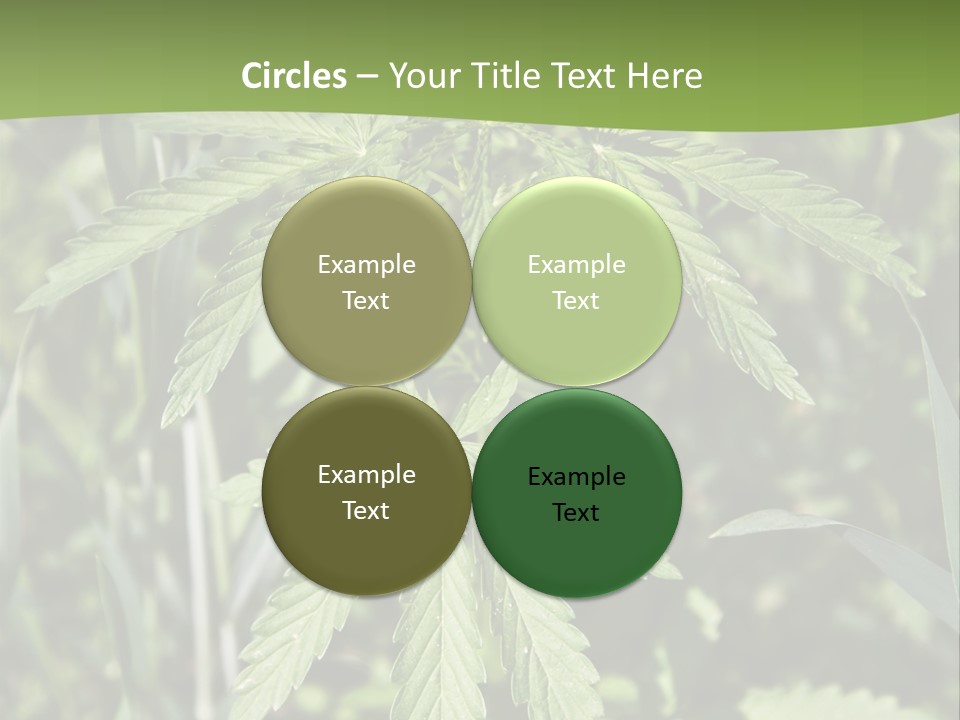 Circles – Your Title Text Here

Example Text

Example Text

Example Text

Example Text